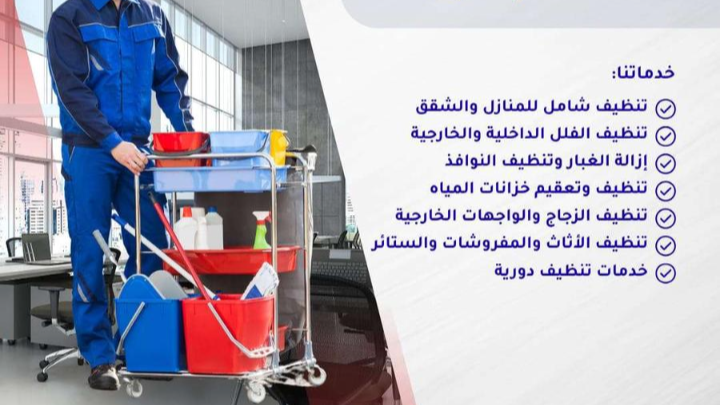 خدماتنا:
تنظيف شامل للمنازل والشقق
تنظيف الفلل الداخلية والخارجية
إزالة الغبار وتنظيف النوافذ
تنظيف وتعقيم خزانات المياه
تنظيف الزجاج والواجهات الخارجية
تنظيف الأثاث والمفروشات والستائر
خدمات تنظيف دورية